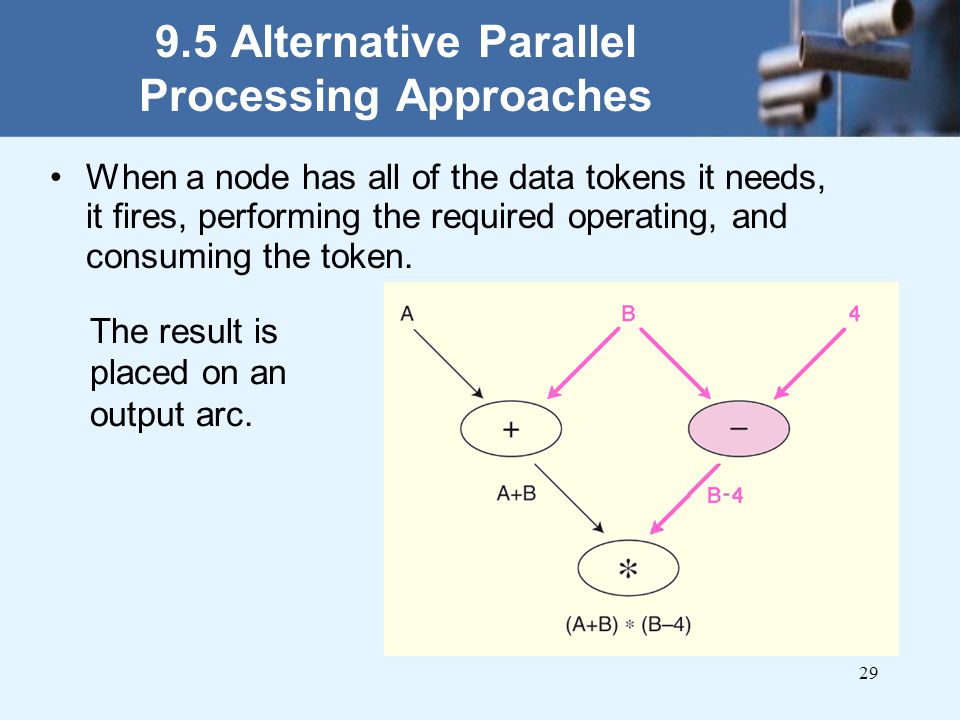 9.5 Alternative Parallel Processing Approaches

• When a node has all of the data tokens it needs, it fires, performing the required operating, and consuming the token.

The result is placed on an output arc.

A

B

4

+

−

A+B

B-4

*

(A+B) * (B–4)

29